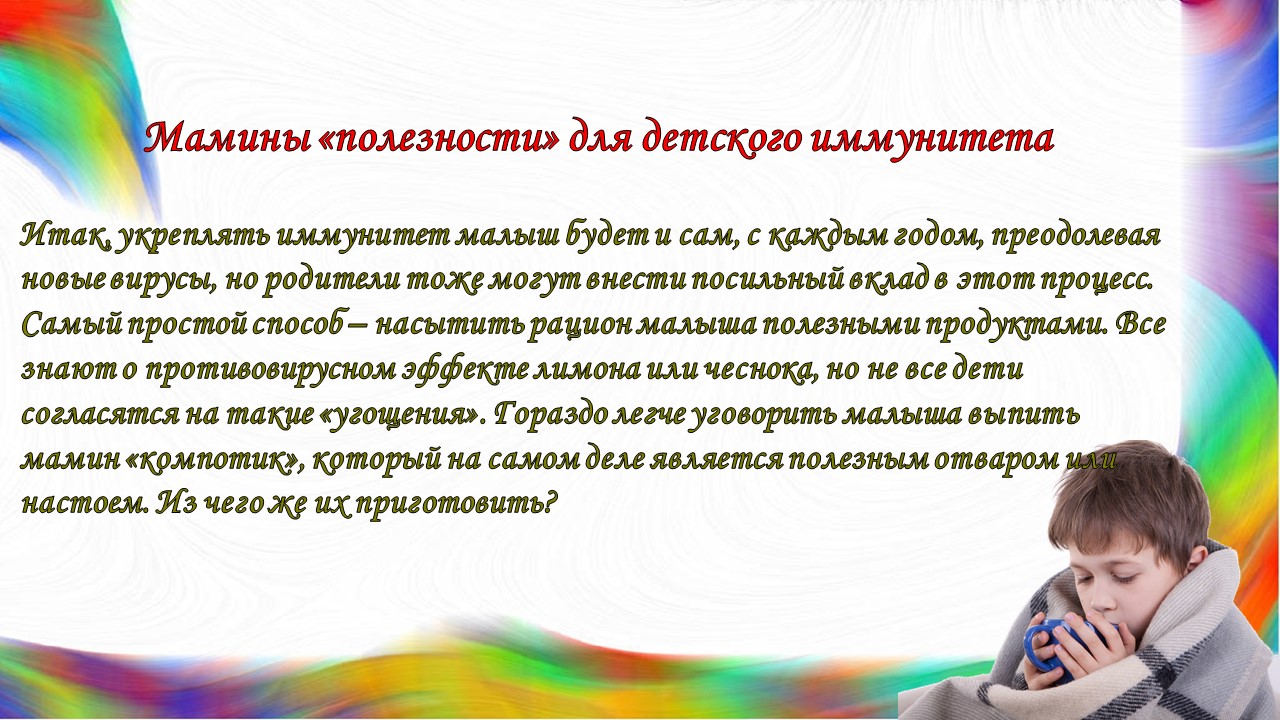 Мамины «полезности» для детского иммунитета

Итак, укреплять иммунитет малыш будет и сам, с каждым годом, преодолевая новые вирусы, но родители тоже могут внести посильный вклад в этот процесс. Самый простой способ – насытить рацион малыша полезными продуктами. Все знают о противовирусном эффекте лимона или чеснока, но не все дети согласятся на такие «угощения». Гораздо легче уговорить малыша выпить мамин «компотик», который на самом деле является полезным отваром или настоем. Из чего же их приготовить?